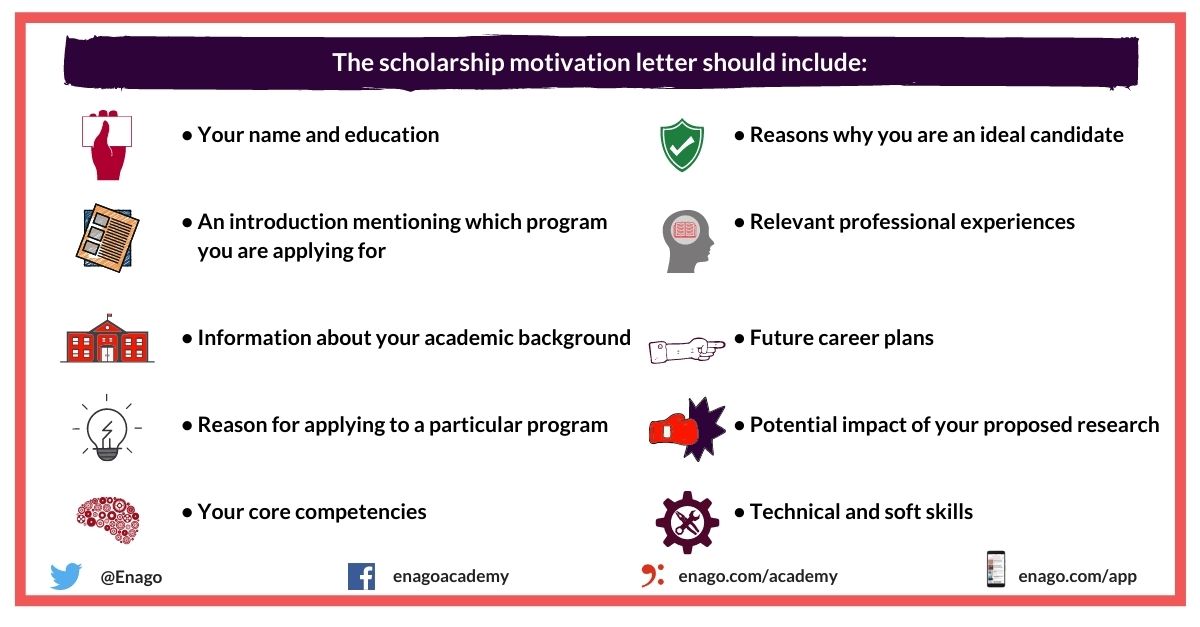 The scholarship motivation letter should include:

• Your name and education

• An introduction mentioning which program you are applying for

• Information about your academic background

• Reason for applying to a particular program

• Your core competencies

• Reasons why you are an ideal candidate

• Relevant professional experiences

• Future career plans

• Potential impact of your proposed research

• Technical and soft skills

@Enago

enagoacademy

enago.com/academy

enago.com/app